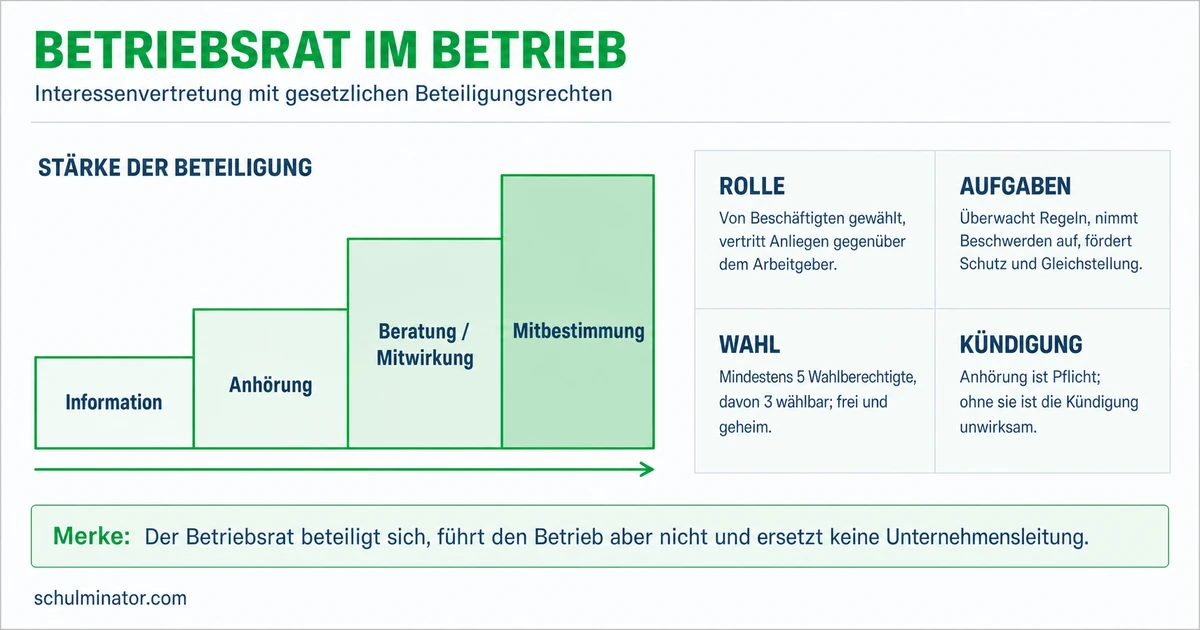 BETRIEBSRAT IM BETRIEB

Interessenvertretung mit gesetzlichen Beteiligungsrechten

STÄRKE DER BETEILIGUNG

Information

Anhörung

Beratung / Mitwirkung

Mitbestimmung

ROLLE

Von Beschäftigten gewählt, vertritt Anliegen gegenüber dem Arbeitgeber.

AUFGABEN

Überwacht Regeln, nimmt Beschwerden auf, fördert Schutz und Gleichstellung.

WAHL

Mindestens 5 Wahlberechtigte, davon 3 wählbar; frei und geheim.

KÜNDIGUNG

Anhörung ist Pflicht; ohne sie ist die Kündigung unwirksam.

Merke: Der Betriebsrat beteiligt sich, führt den Betrieb aber nicht und ersetzt keine Unternehmensleitung.

schulminator.com